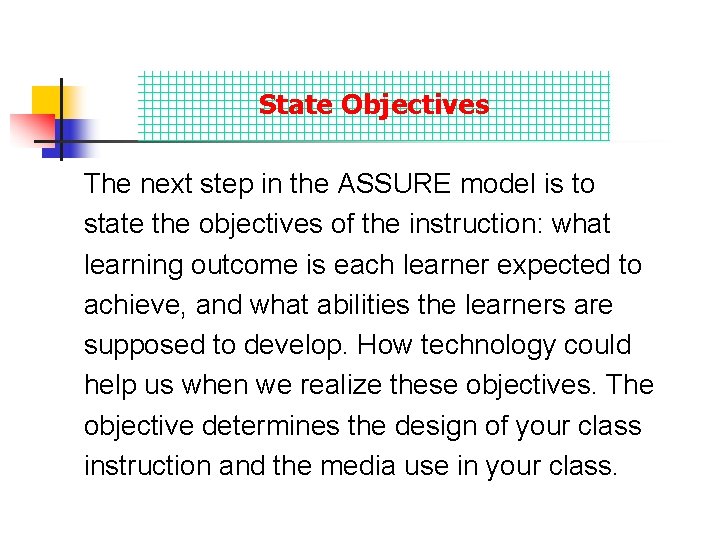 State Objectives

The next step in the ASSURE model is to state the objectives of the instruction: what learning outcome is each learner expected to achieve, and what abilities the learners are supposed to develop. How technology could help us when we realize these objectives. The objective determines the design of your class instruction and the media use in your class.